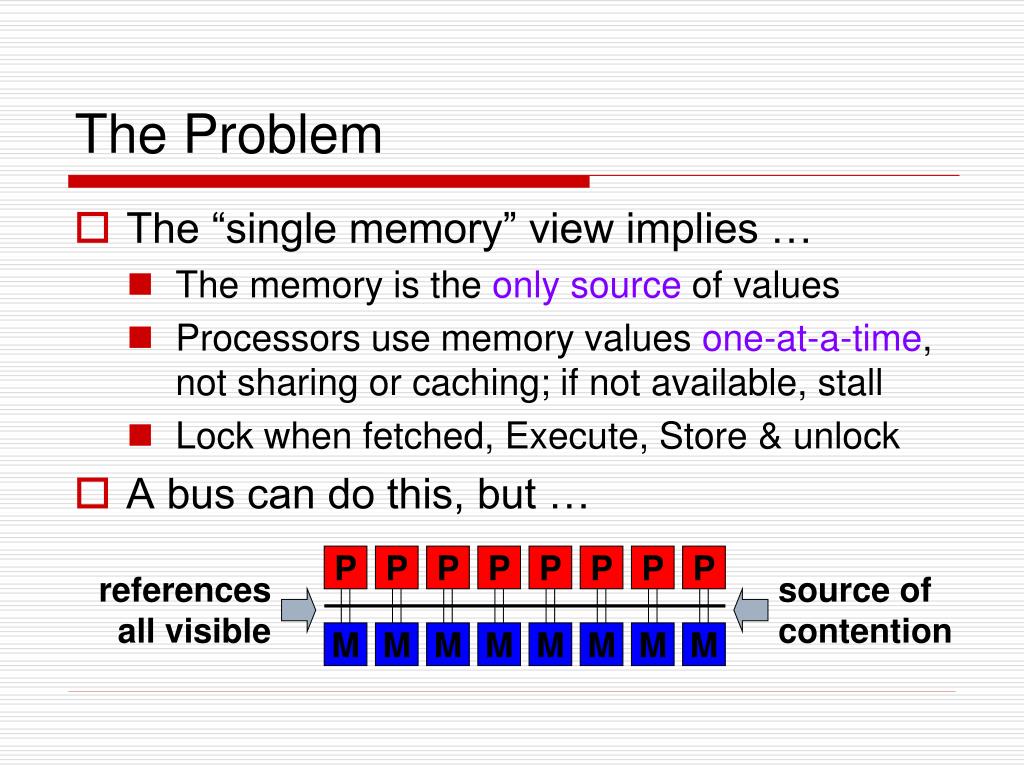 The Problem

The “single memory” view implies …

The memory is the only source of values

Processors use memory values one-at-a-time, not sharing or caching; if not available, stall

Lock when fetched, Execute, Store & unlock

A bus can do this, but …

references all visible

P P P P P P P P

M M M M M M M M

source of contention